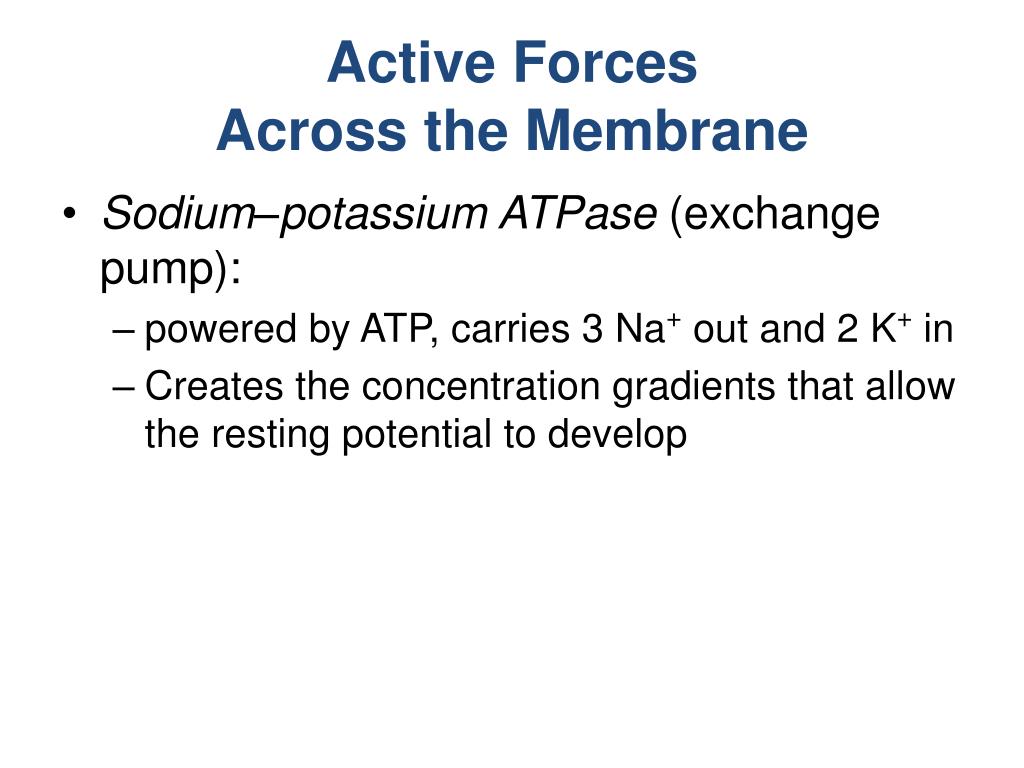 Active Forces
Across the Membrane

• Sodium–potassium ATPase (exchange pump):
– powered by ATP, carries 3 $Na^+$ out and 2 $K^+$ in
– Creates the concentration gradients that allow the resting potential to develop